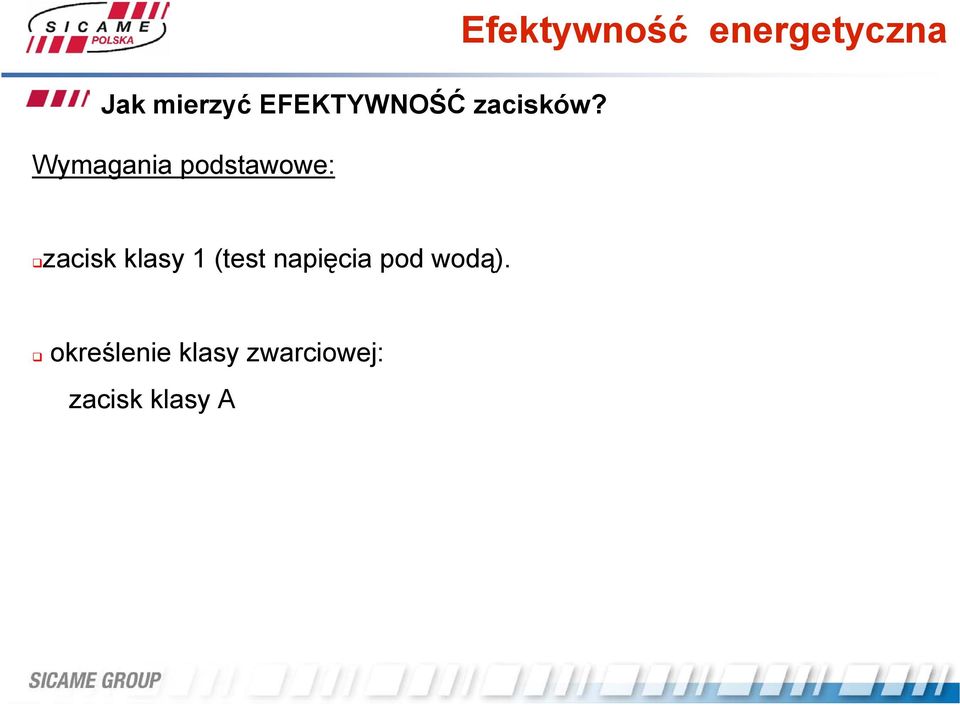 SICAME POLSKA

Efektywność energetyczna

Jak mierzyć EFEKTYWNOŚĆ zacisków?

Wymagania podstawowe:

zacisk klasy 1 (test napięcia pod wodą).

określenie klasy zwarciowej:
zacisk klasy A

SICAME GROUP